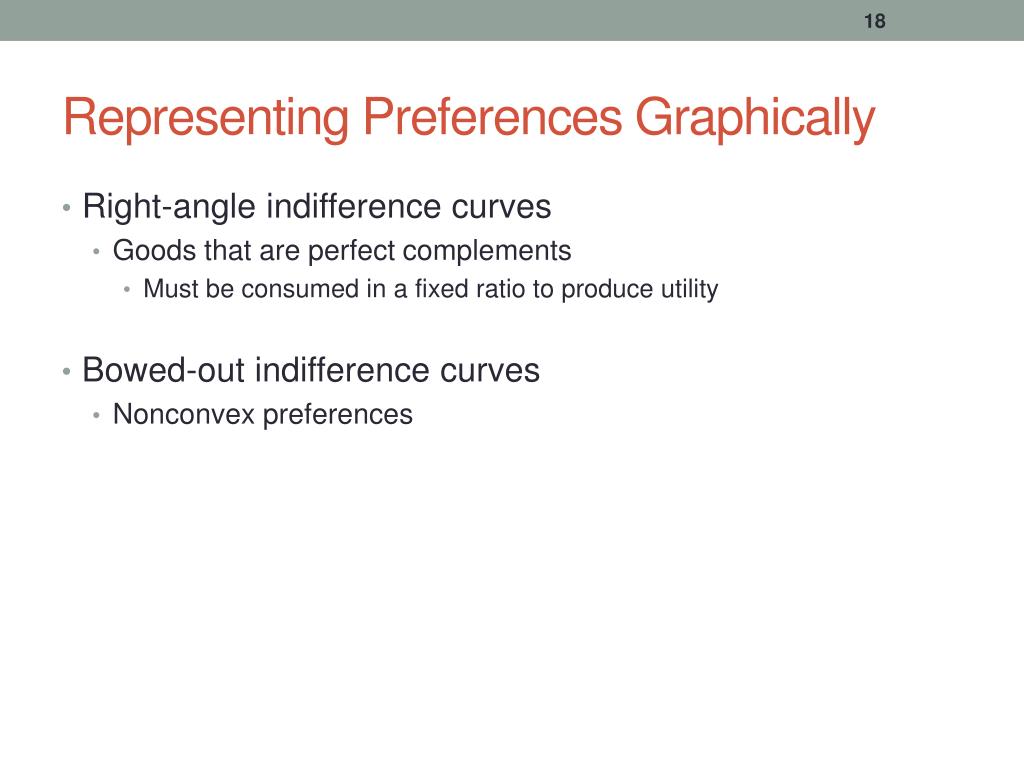 18

Representing Preferences Graphically

• Right-angle indifference curves
• Goods that are perfect complements
• Must be consumed in a fixed ratio to produce utility

• Bowed-out indifference curves
• Nonconvex preferences